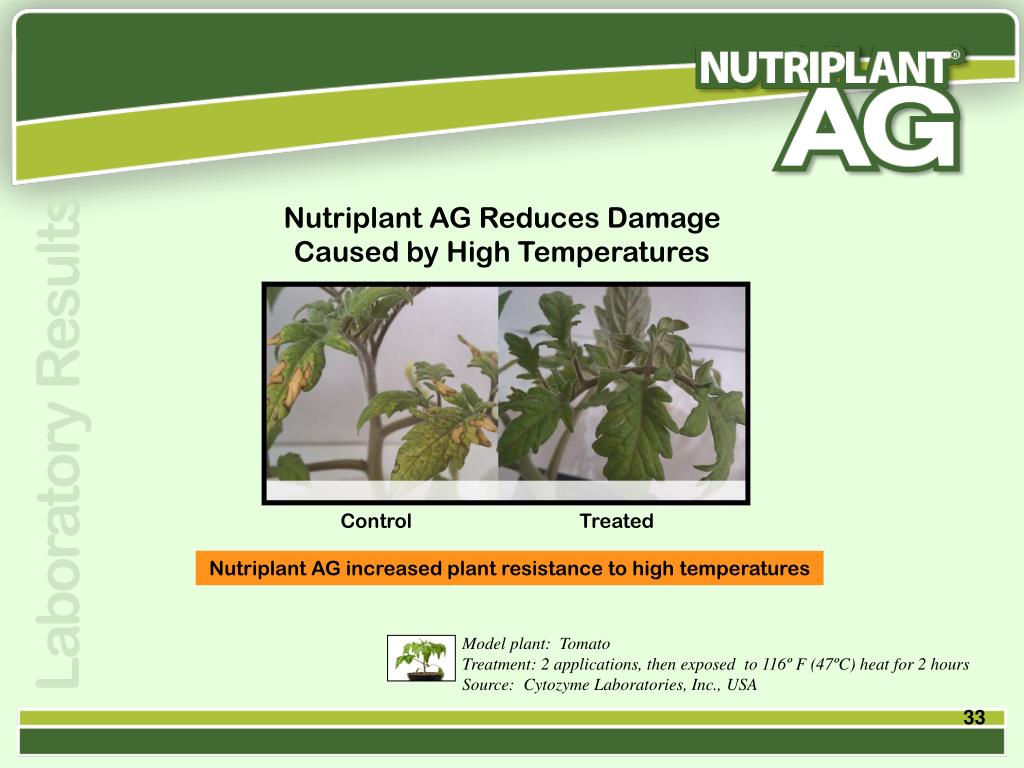 NUTRIPLANT® AG

Laboratory Results

Nutriplant AG Reduces Damage Caused by High Temperatures

Control

Treated

Nutriplant AG increased plant resistance to high temperatures

Model plant: Tomato
Treatment: 2 applications, then exposed to 116º F (47ºC) heat for 2 hours
Source: Cytozyme Laboratories, Inc., USA

33